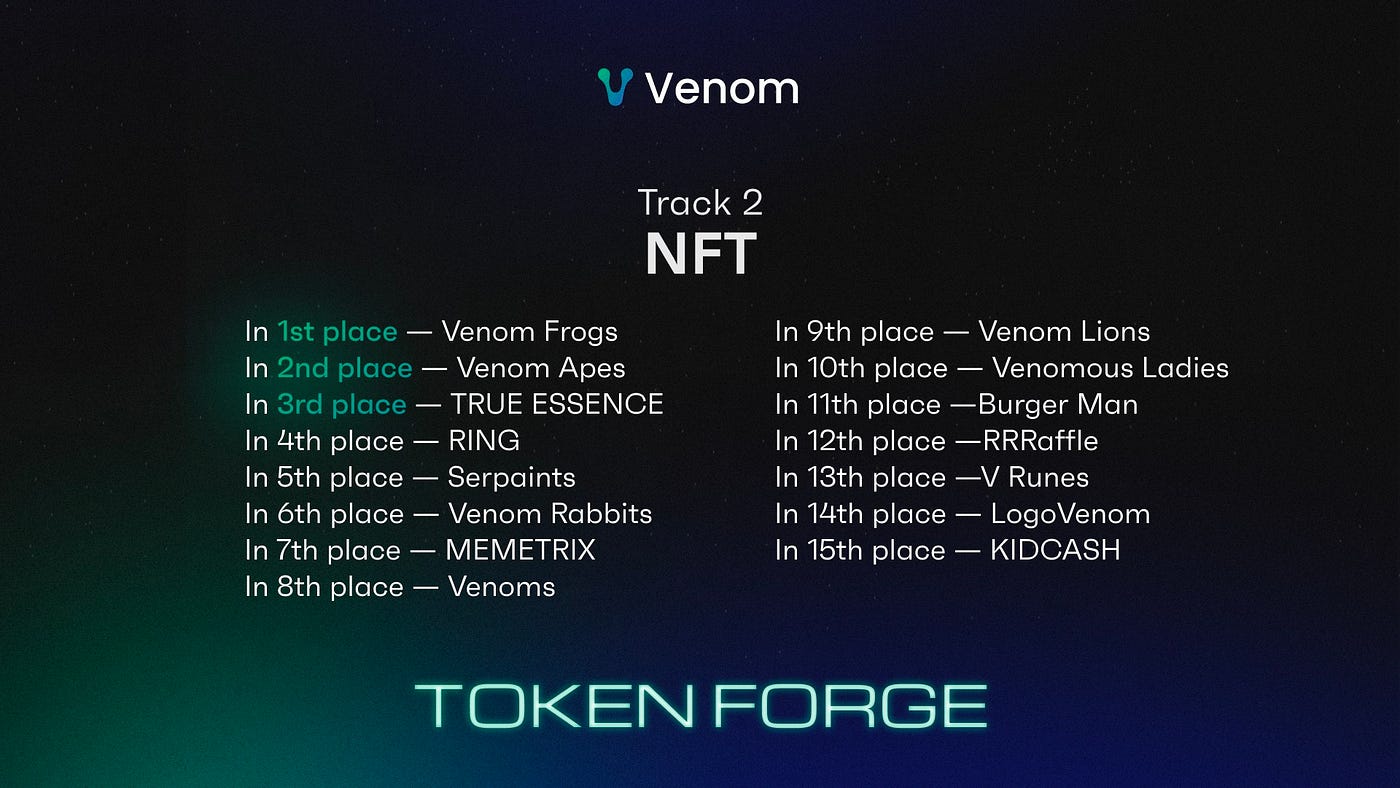 Venom

Track 2
NFT

In 1st place — Venom Frogs
In 2nd place — Venom Apes
In 3rd place — TRUE ESSENCE
In 4th place — RING
In 5th place — Serpaints
In 6th place — Venom Rabbits
In 7th place — MEMETRIX
In 8th place — Venoms

In 9th place — Venom Lions
In 10th place — Venomous Ladies
In 11th place —Burger Man
In 12th place —RRRaffle
In 13th place —V Runes
In 14th place — LogoVenom
In 15th place — KIDCASH

TOKEN FORGE